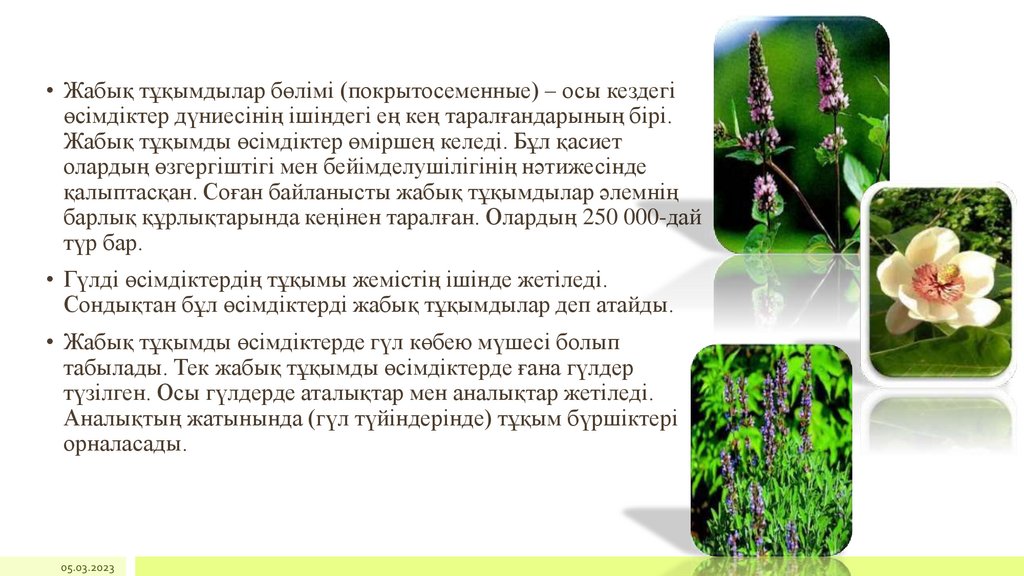 • Жабық тұқымдылар бөлімі (покрытосеменные) – осы кездегі өсімдіктер дүниесінің ішіндегі ең кең таралғандарының бірі. Жабық тұқымды өсімдіктер өміршең келеді. Бұл қасиет олардың өзгергіштігі мен бейімделушілігінің нәтижесінде қалыптасқан. Соған байланысты жабық тұқымдылар әлемнің барлық құрлықтарында кеңінен таралған. Олардың 250 000-дай түр бар.

• Гүлді өсімдіктердің тұқымы жемістің ішінде жетіледі. Сондықтан бұл өсімдіктерді жабық тұқымдылар деп атайды.

• Жабық тұқымды өсімдіктерде гүл көбею мүшесі болып табылады. Тек жабық тұқымды өсімдіктерде ғана гүлдер түзілген. Осы гүлдерде аталықтар мен аналықтар жетіледі. Аналықтың жатынында (гүл түйіндерінде) тұқым бүршіктері орналасады.

05.03.2023